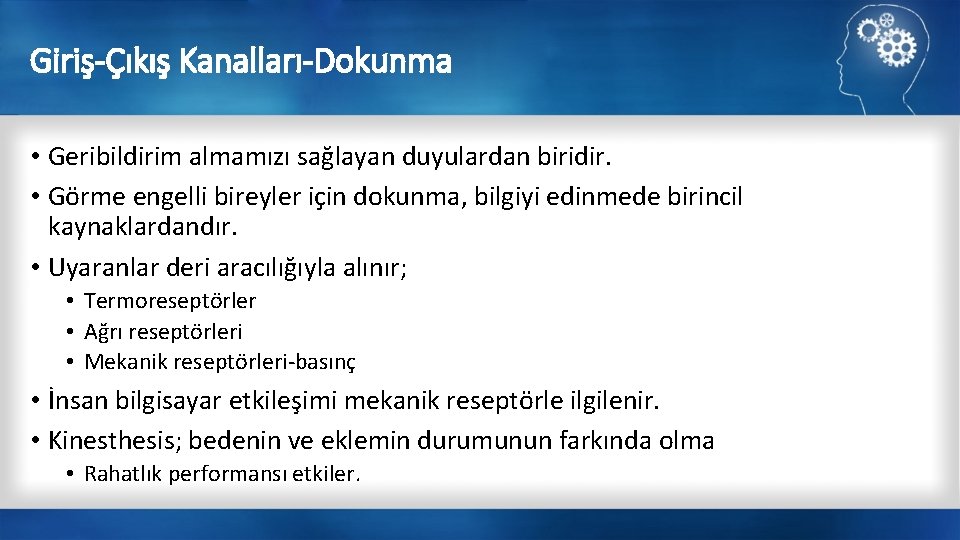 Giriş-Çıkış Kanalları-Dokunma

• Geribildirim almamızı sağlayan duyulardan biridir.
• Görme engelli bireyler için dokunma, bilgiyi edinmede birincil kaynaklardandır.
• Uyaranlar deri aracılığıyla alınır;
  • Termoreseptörler
  • Ağrı reseptörleri
  • Mekanik reseptörleri-basınç
• İnsan bilgisayar etkileşimi mekanik reseptörle ilgilenir.
• Kinesthesis; bedenin ve eklemin durumunun farkında olma
  • Rahatlık performansı etkiler.